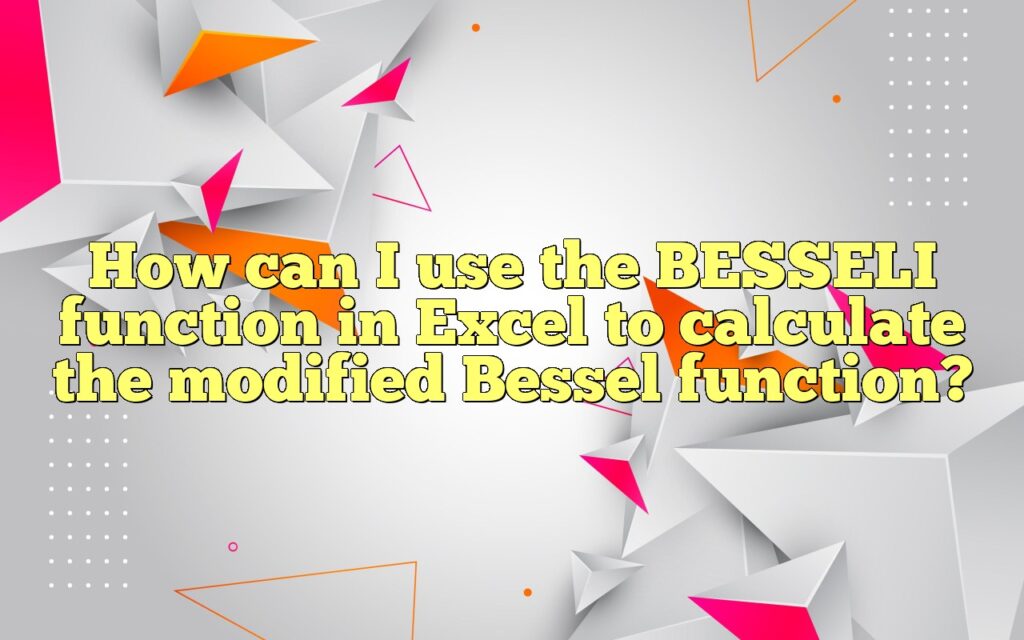 How can I use the BESSELI function in Excel to calculate the modified Bessel function?